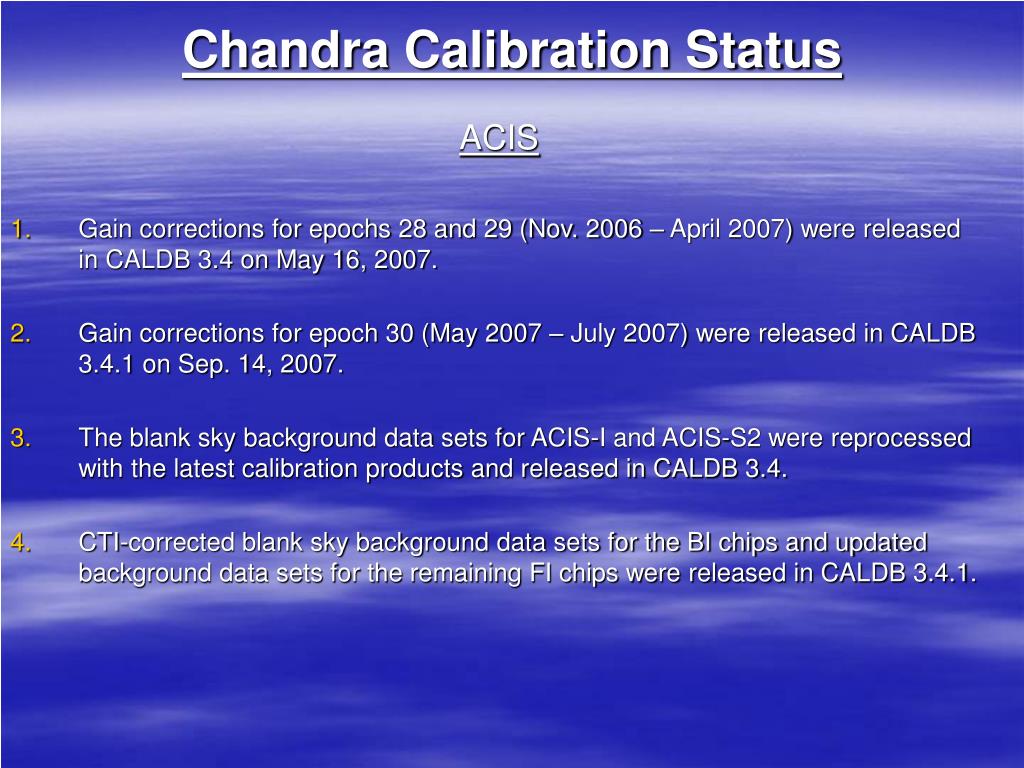 Chandra Calibration Status

ACIS

1. Gain corrections for epochs 28 and 29 (Nov. 2006 – April 2007) were released in CALDB 3.4 on May 16, 2007.

2. Gain corrections for epoch 30 (May 2007 – July 2007) were released in CALDB 3.4.1 on Sep. 14, 2007.

3. The blank sky background data sets for ACIS-I and ACIS-S2 were reprocessed with the latest calibration products and released in CALDB 3.4.

4. CTI-corrected blank sky background data sets for the BI chips and updated background data sets for the remaining FI chips were released in CALDB 3.4.1.